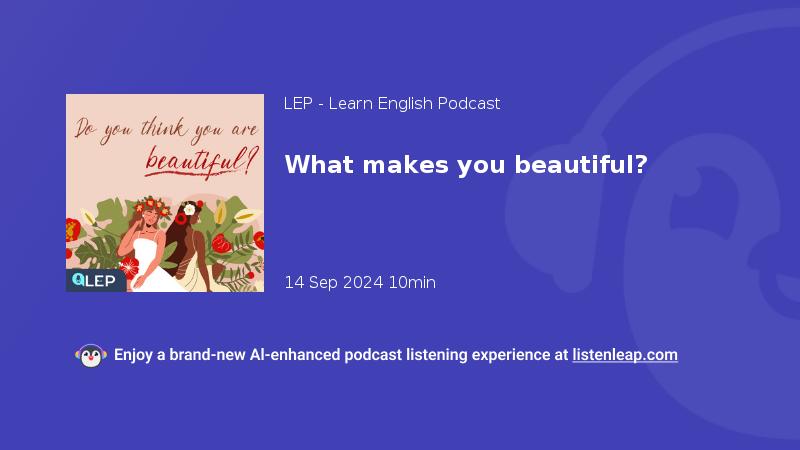 Do you think you are beautiful?

LEP

LEP - Learn English Podcast

What makes you beautiful?

14 Sep 2024 10min

Enjoy a brand-new AI-enhanced podcast listening experience at listenleap.com